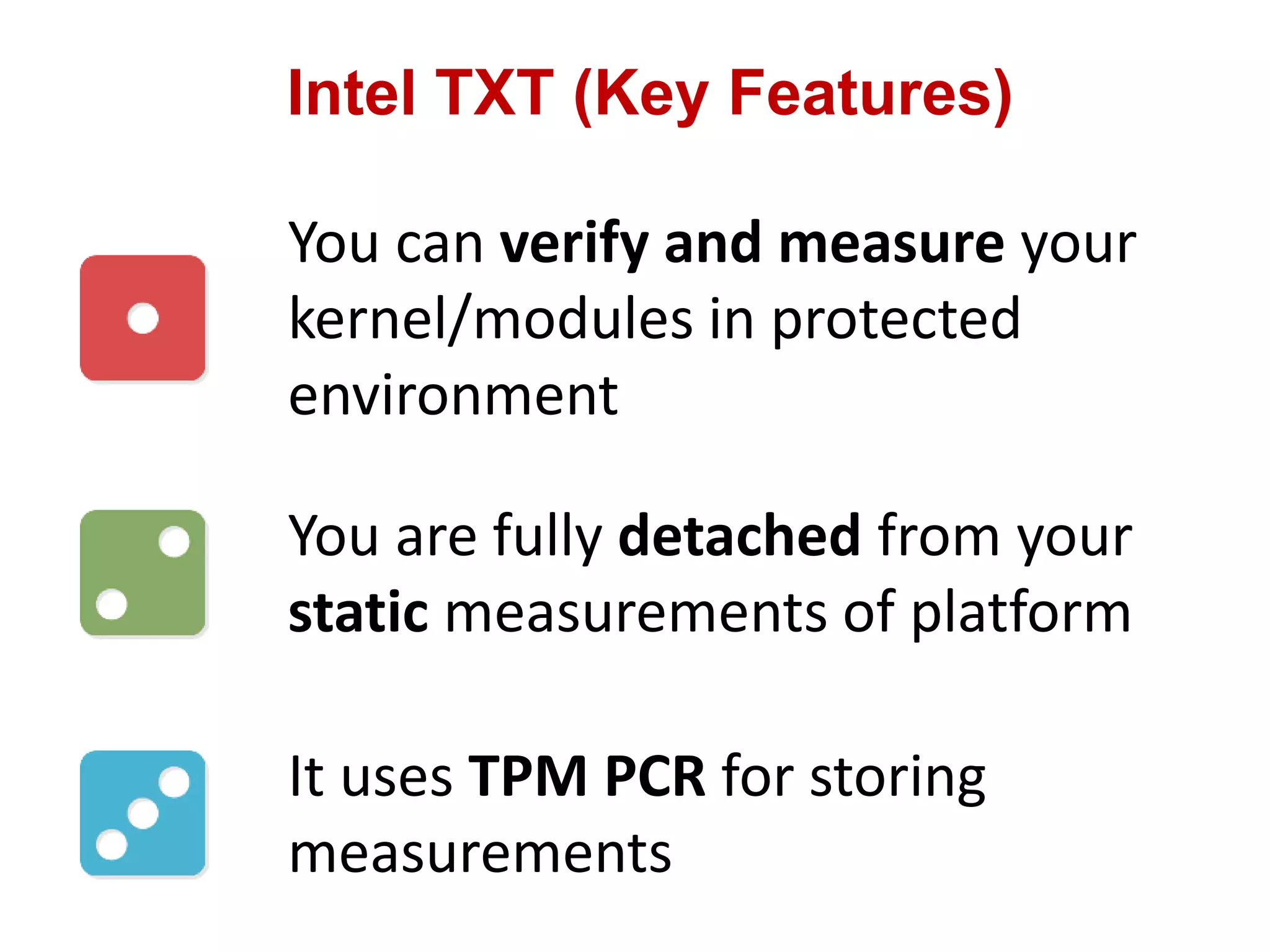 Intel TXT (Key Features)

You can verify and measure your kernel/modules in protected environment

You are fully detached from your static measurements of platform

It uses TPM PCR for storing measurements